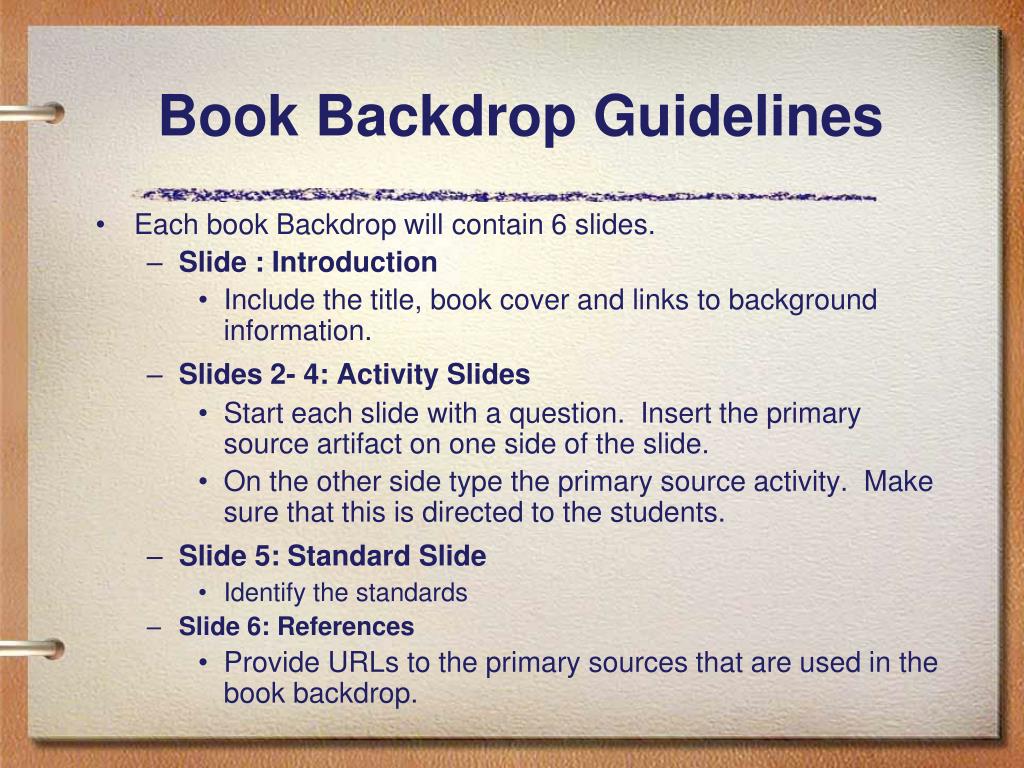 Book Backdrop Guidelines

• Each book Backdrop will contain 6 slides.
– Slide : Introduction
• Include the title, book cover and links to background information.
– Slides 2- 4: Activity Slides
• Start each slide with a question. Insert the primary source artifact on one side of the slide.
• On the other side type the primary source activity. Make sure that this is directed to the students.
– Slide 5: Standard Slide
• Identify the standards
– Slide 6: References
• Provide URLs to the primary sources that are used in the book backdrop.